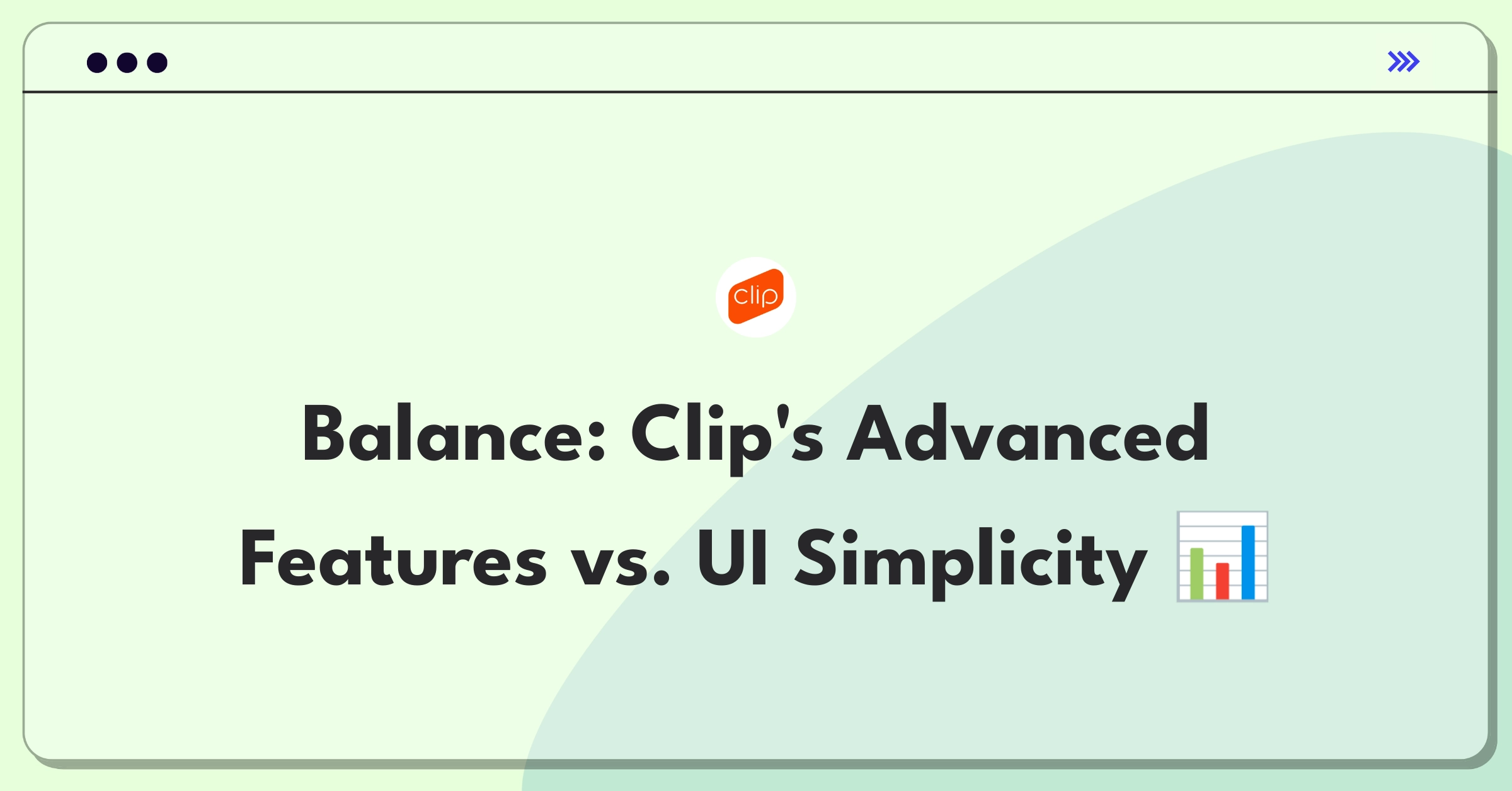 clip

Balance: Clip's Advanced Features vs. UI Simplicity 📊